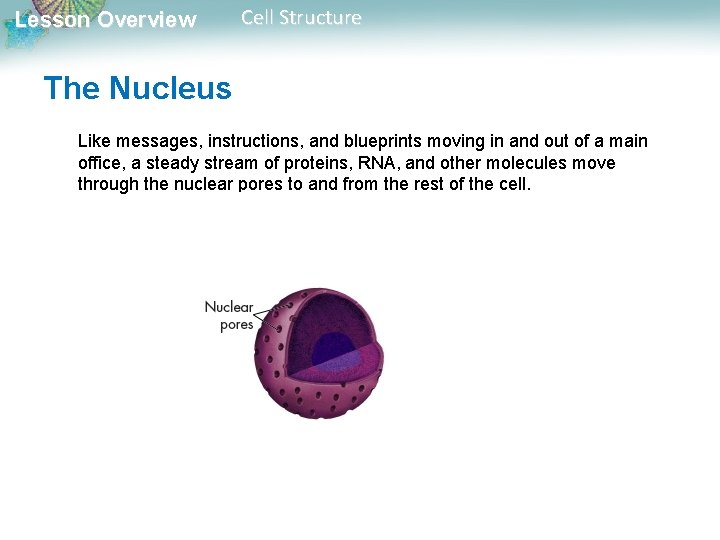 Lesson Overview Cell Structure

The Nucleus

Like messages, instructions, and blueprints moving in and out of a main office, a steady stream of proteins, RNA, and other molecules move through the nuclear pores to and from the rest of the cell.

Nuclear pores